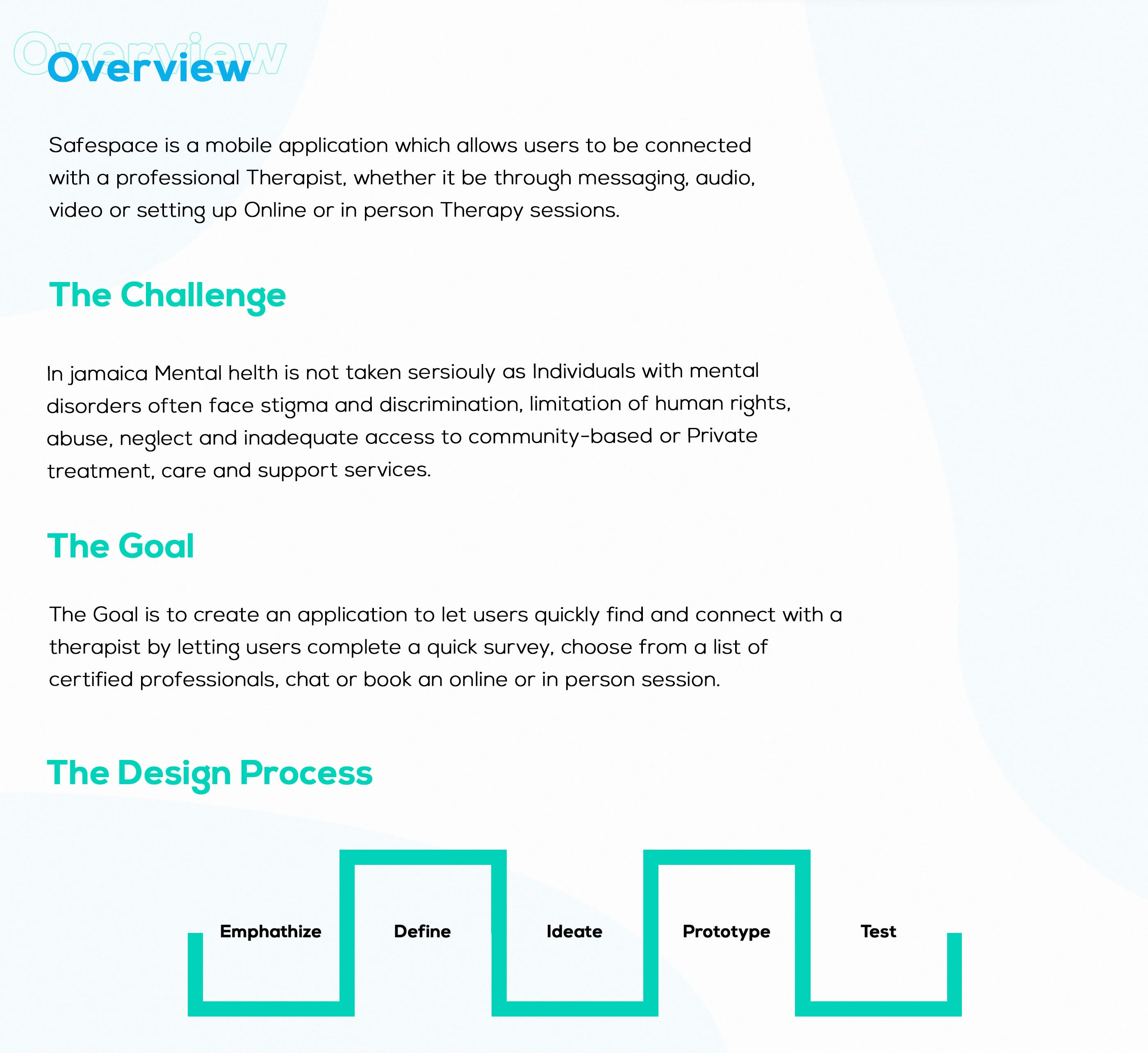 Overview

Overview

Safespace is a mobile application which allows users to be connected with a professional Therapist, whether it be through messaging, audio, video or setting up Online or in person Therapy sessions.

The Challenge

In jamaica Mental helth is not taken sersiouly as Individuals with mental disorders often face stigma and discrimination, limitation of human rights, abuse, neglect and inadequate access to community-based or Private treatment, care and support services.

The Goal

The Goal is to create an application to let users quickly find and connect with a therapist by letting users complete a quick survey, choose from a list of certified professionals, chat or book an online or in person session.

The Design Process

Emphathize

Define

Ideate

Prototype

Test